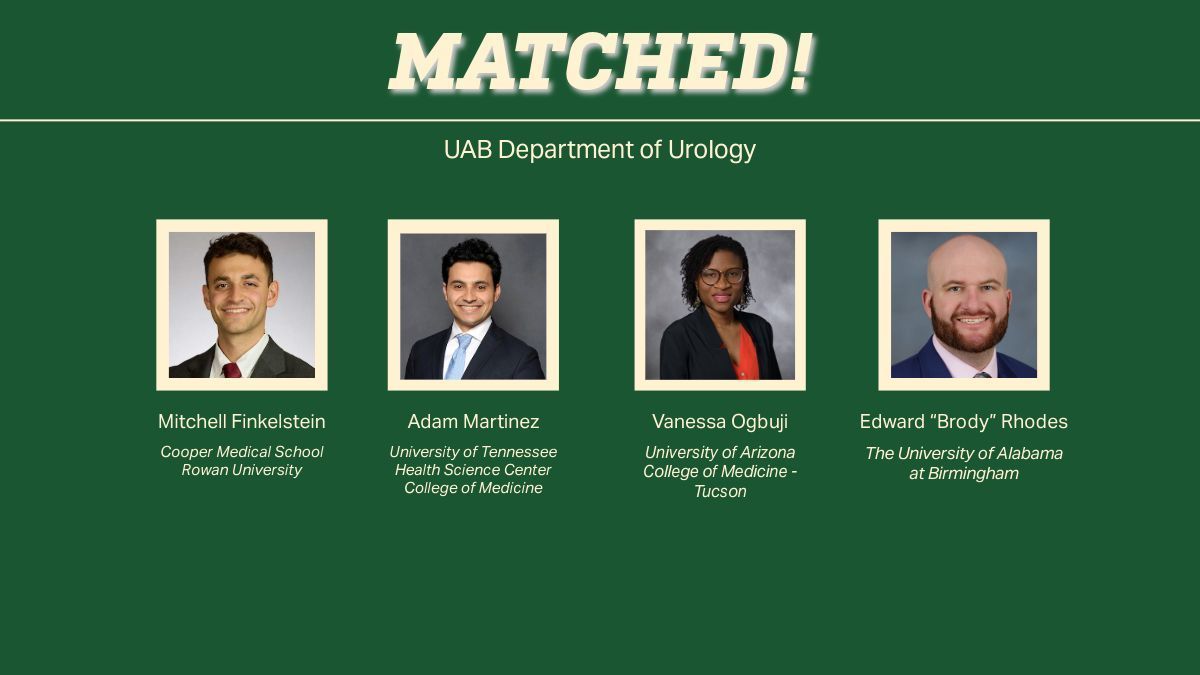 MATCHED!

UAB Department of Urology

Mitchell Finkelstein
Cooper Medical School Rowan University

Adam Martinez
University of Tennessee Health Science Center College of Medicine

Vanessa Ogbuji
University of Arizona College of Medicine - Tucson

Edward “Brody” Rhodes
The University of Alabama at Birmingham